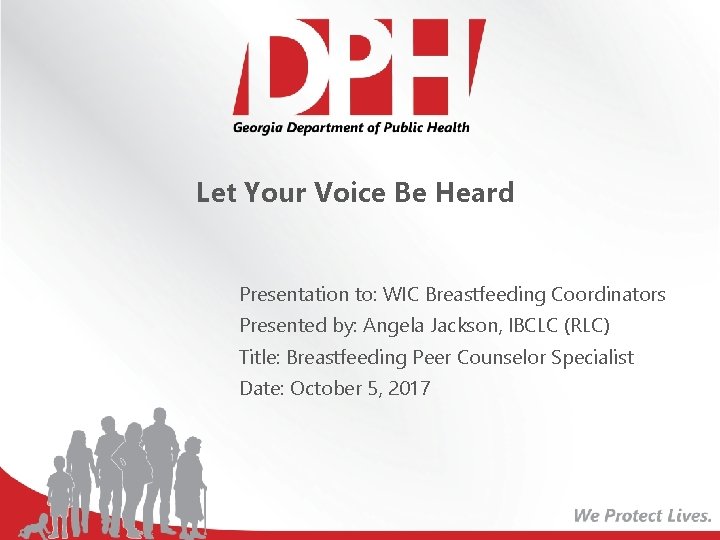 DPH
Georgia Department of Public Health

Let Your Voice Be Heard

Presentation to: WIC Breastfeeding Coordinators
Presented by: Angela Jackson, IBCLC (RLC)
Title: Breastfeeding Peer Counselor Specialist
Date: October 5, 2017

We Protect Lives.